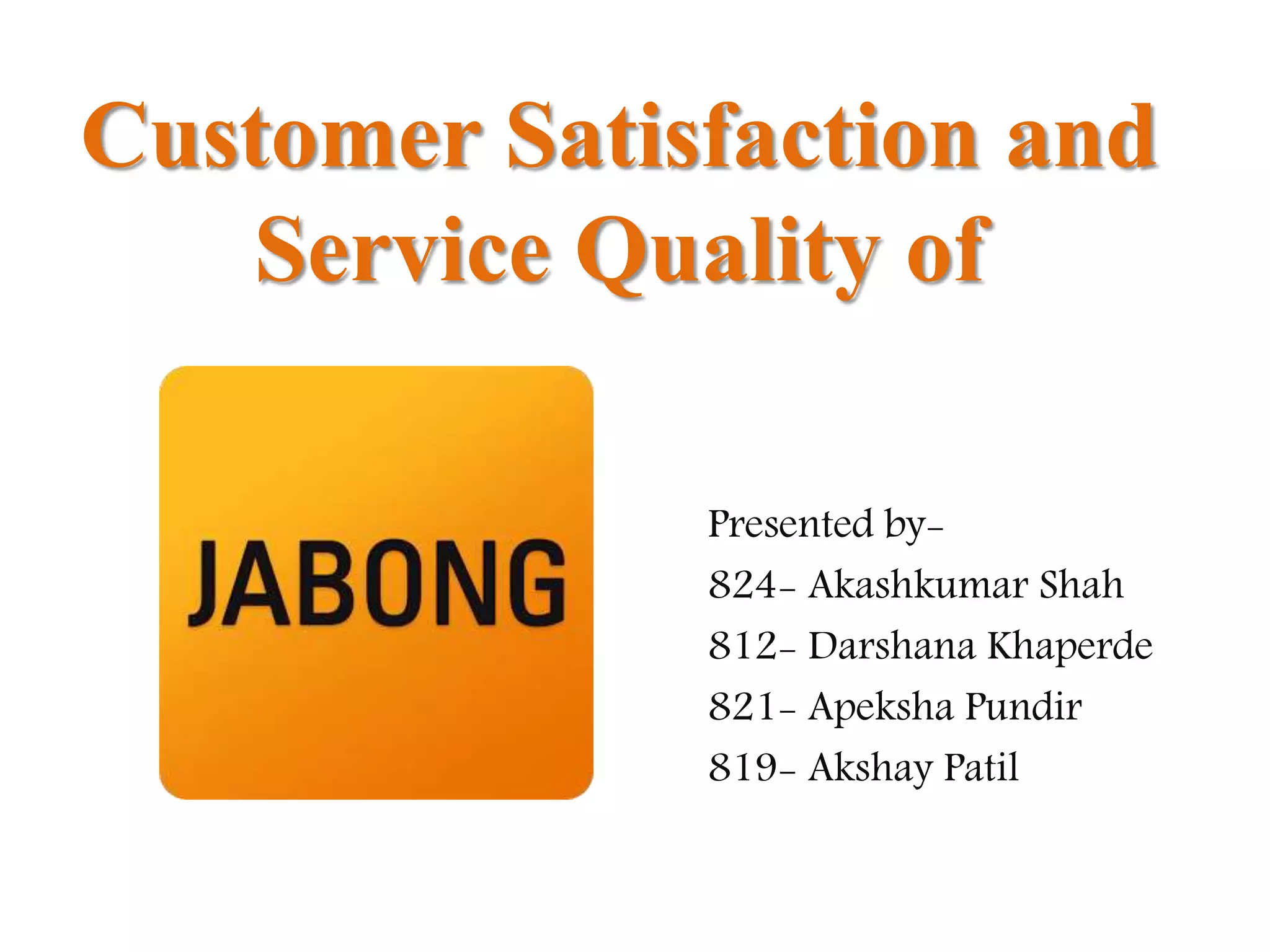 Customer Satisfaction and Service Quality of

JABONG

Presented by-
824- Akashkumar Shah
812- Darshana Khaperde
821- Apeksha Pundir
819- Akshay Patil